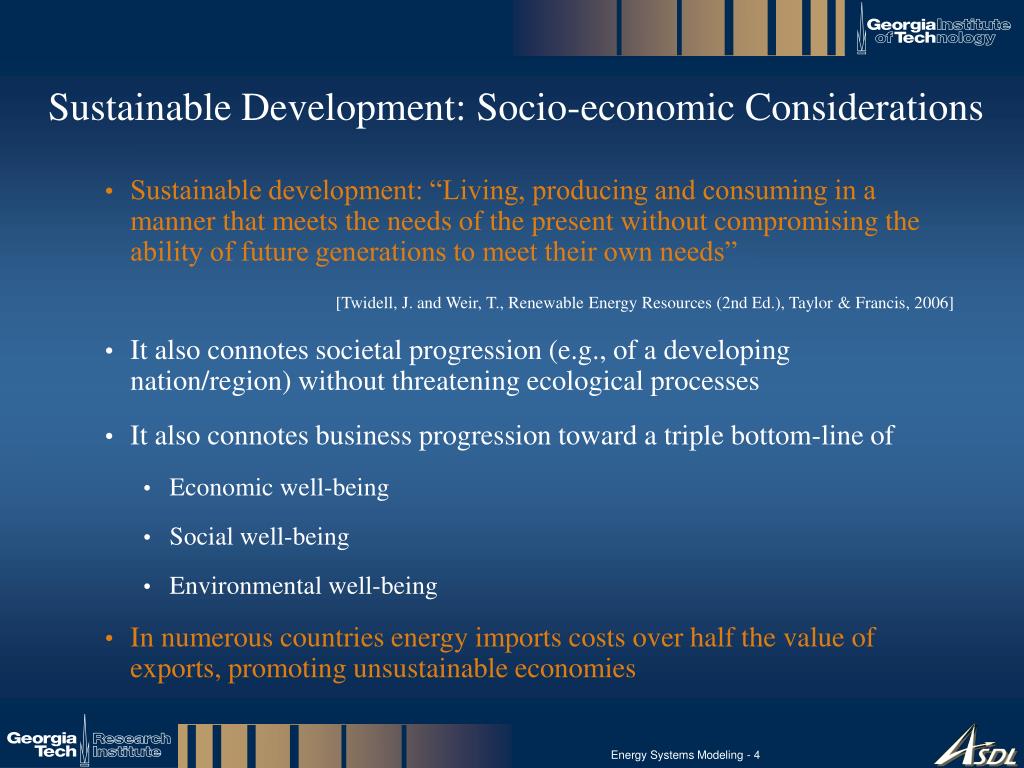 Georgia Institute of Technology

Sustainable Development: Socio-economic Considerations

• Sustainable development: “Living, producing and consuming in a manner that meets the needs of the present without compromising the ability of future generations to meet their own needs”

[Twidell, J. and Weir, T., Renewable Energy Resources (2nd Ed.), Taylor & Francis, 2006]

• It also connotes societal progression (e.g., of a developing nation/region) without threatening ecological processes

• It also connotes business progression toward a triple bottom-line of

• Economic well-being

• Social well-being

• Environmental well-being

• In numerous countries energy imports costs over half the value of exports, promoting unsustainable economies

Georgia Tech Research Institute

Energy Systems Modeling - 4

ASDL